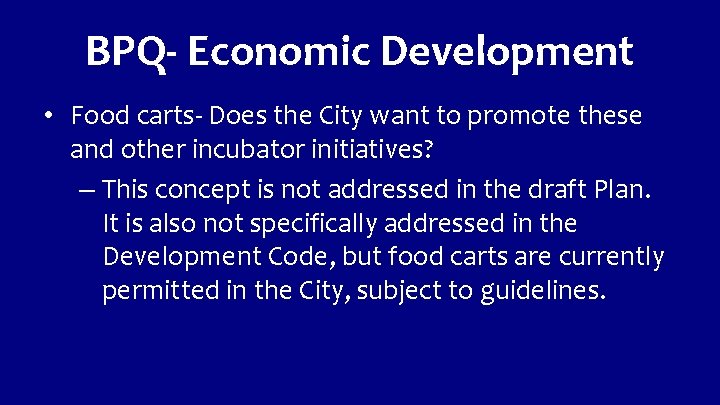 BPQ- Economic Development

• Food carts- Does the City want to promote these and other incubator initiatives?

– This concept is not addressed in the draft Plan. It is also not specifically addressed in the Development Code, but food carts are currently permitted in the City, subject to guidelines.